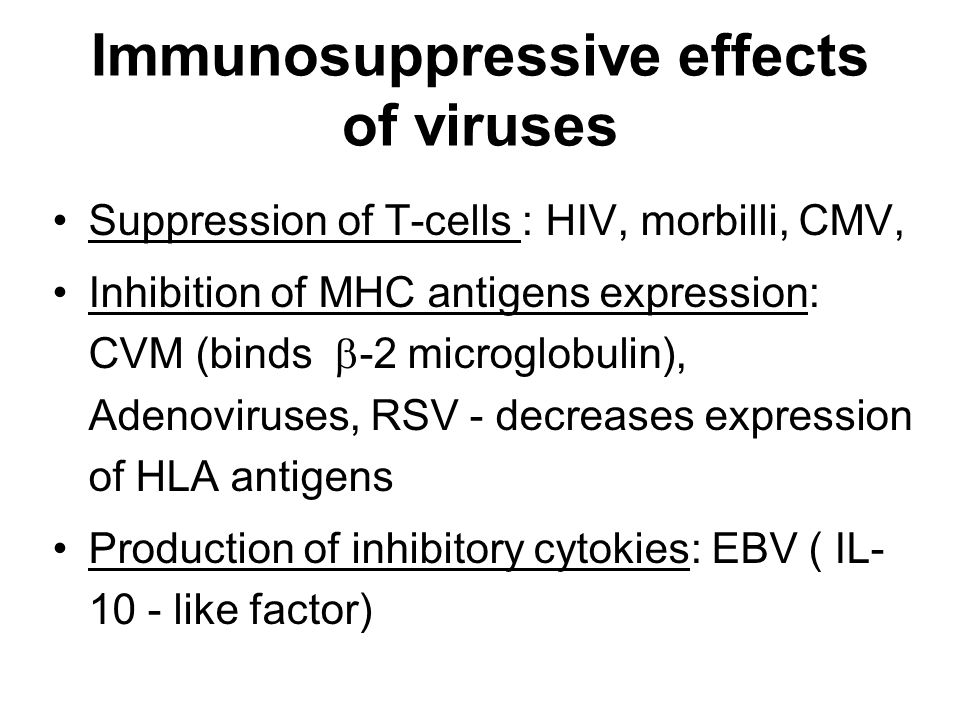 Immunosuppressive effects of viruses

• Suppression of T-cells : HIV, morbilli, CMV,

• Inhibition of MHC antigens expression: CVM (binds $\beta$-2 microglobulin), Adenoviruses, RSV - decreases expression of HLA antigens

• Production of inhibitory cytokies: EBV ( IL-10 - like factor)